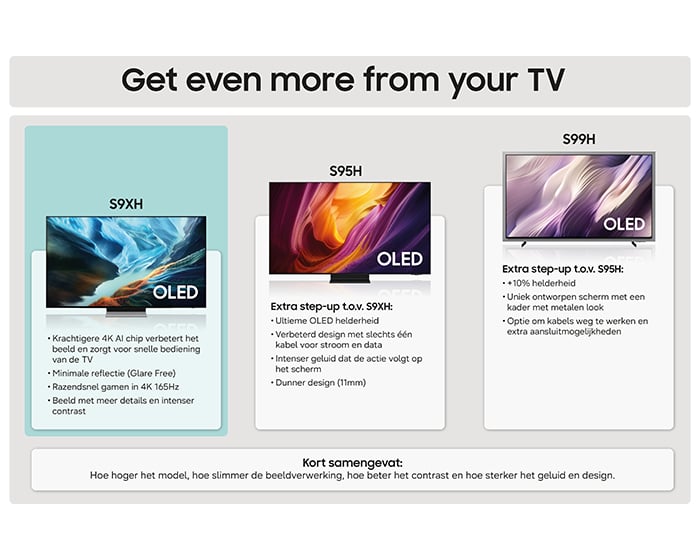 Get even more from your TV

S9XH

OLED

• Krachtigere 4K AI chip verbetert het beeld en zorgt voor snelle bediening van de TV
• Minimale reflectie (Glare Free)
• Razendsnel gamen in 4K 165Hz
• Beeld met meer details en intenser contrast

S95H

OLED

Extra step-up t.o.v. S9XH:
• Ultieme OLED helderheid
• Verbeterd design met slechts één kabel voor stroom en data
• Intenser geluid dat de actie volgt op het scherm
• Dunner design (11mm)

S99H

OLED

Extra step-up t.o.v. S95H:
• +10% helderheid
• Uniek ontworpen scherm met een kader met metalen look
• Optie om kabels weg te werken en extra aansluitmogelijkheden

Kort samengevat:
Hoe hoger het model, hoe slimmer de beeldverwerking, hoe beter het contrast en hoe sterker het geluid en design.